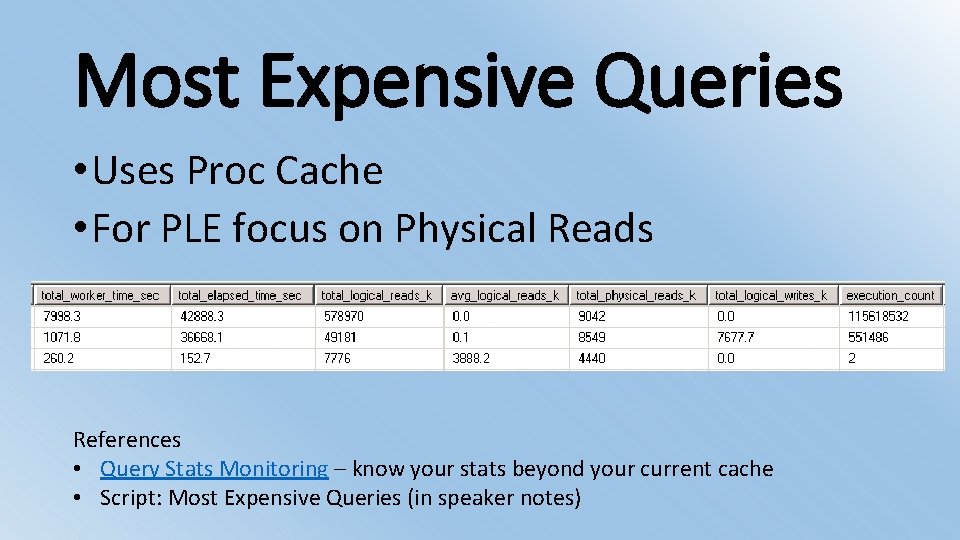 Most Expensive Queries

• Uses Proc Cache
• For PLE focus on Physical Reads

| total_worker_time_sec | total_elapsed_time_sec | total_logical_reads_k | avg_logical_reads_k | total_physical_reads_k | total_logical_writes_k | execution_count |
|---|---|---|---|---|---|---|
| 7998.3 | 42888.3 | 578970 | 0.0 | 9042 | 0.0 | 115618532 |
| 1071.8 | 36668.1 | 49181 | 0.1 | 8549 | 7677.7 | 551486 |
| 260.2 | 152.7 | 7776 | 3888.2 | 4440 | 0.0 | 2 |

References
• Query Stats Monitoring – know your stats beyond your current cache
• Script: Most Expensive Queries (in speaker notes)